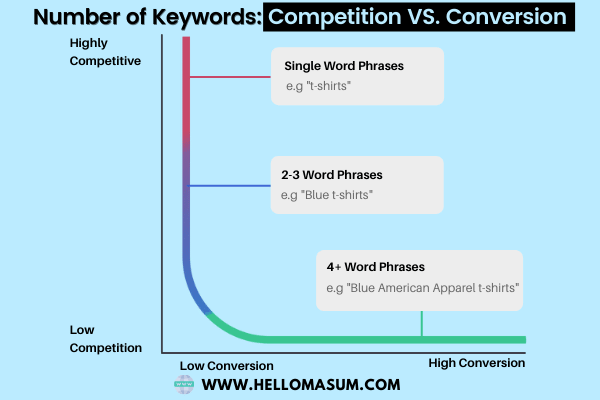 Number of Keywords: Competition VS. Conversion

Highly Competitive

Single Word Phrases
e.g "t-shirts"

2-3 Word Phrases
e.g "Blue t-shirts"

4+ Word Phrases
e.g "Blue American Apparel t-shirts"

Low Competition

Low Conversion

High Conversion

WWW

WWW.HELLOMASUM.COM